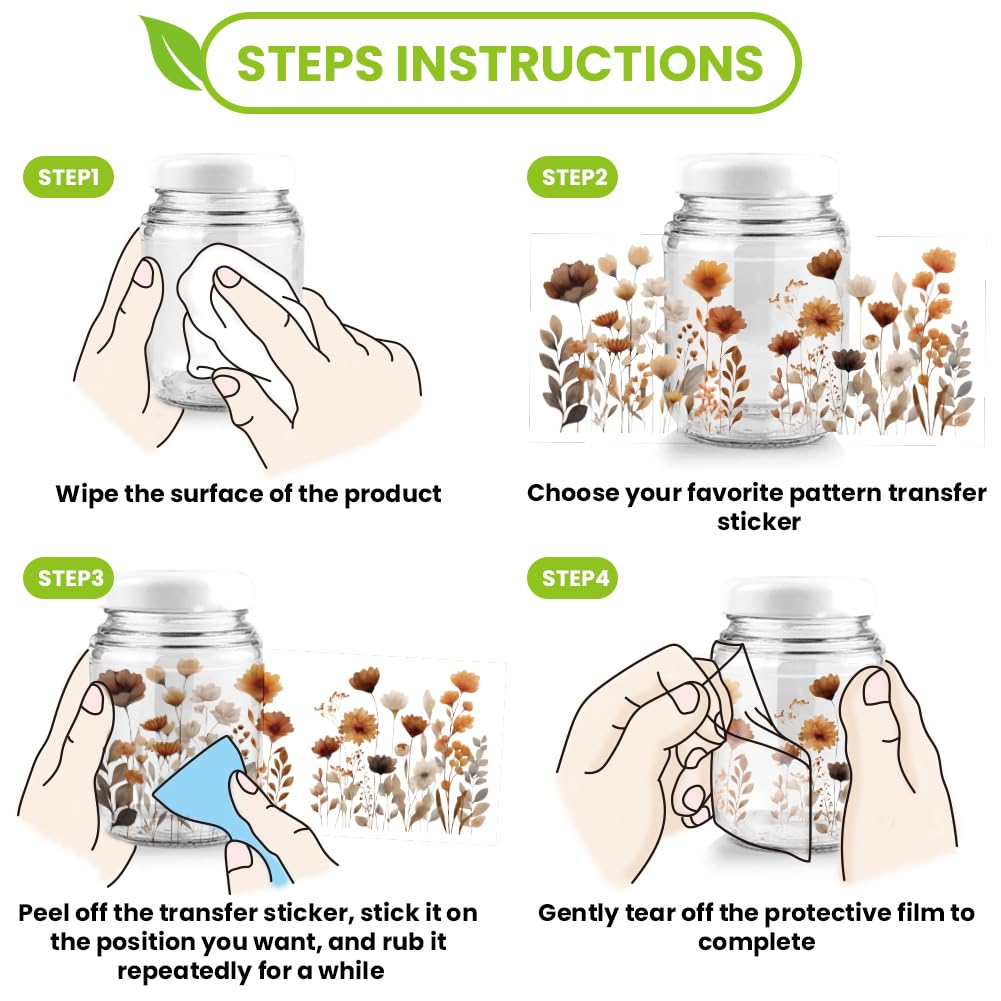 STEPS INSTRUCTIONS

STEP1

Wipe the surface of the product

STEP2

Choose your favorite pattern transfer sticker

STEP3

Peel off the transfer sticker, stick it on the position you want, and rub it repeatedly for a while

STEP4

Gently tear off the protective film to complete